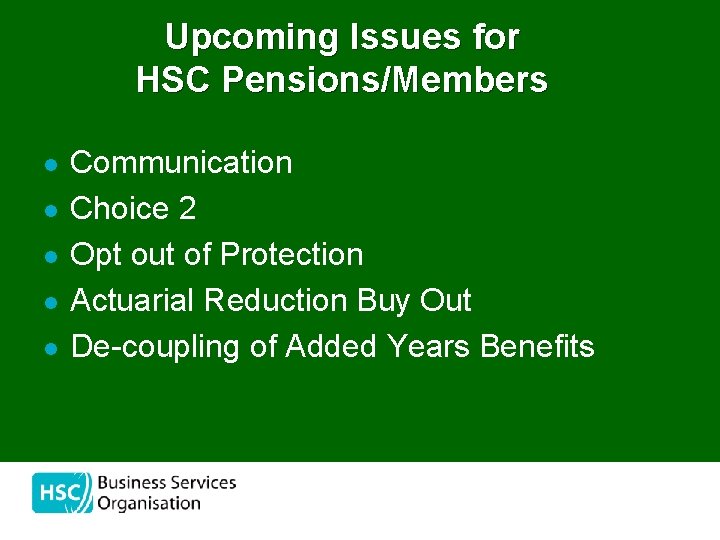 Upcoming Issues for HSC Pensions/Members

- Communication
- Choice 2
- Opt out of Protection
- Actuarial Reduction Buy Out
- De-coupling of Added Years Benefits

HSC Business Services Organisation